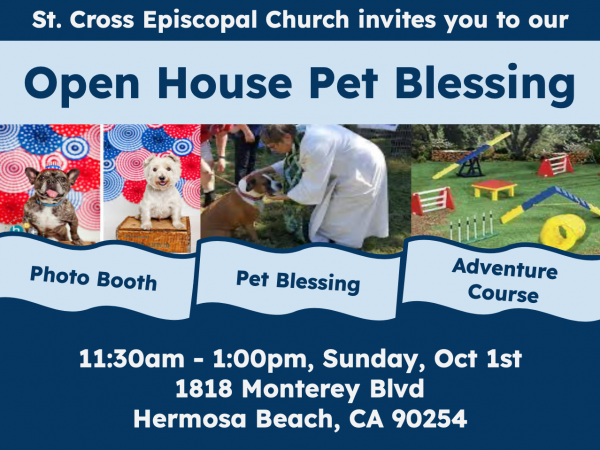 St. Cross Episcopal Church invites you to our

Open House Pet Blessing

Photo Booth

Pet Blessing

Adventure Course

11:30am - 1:00pm, Sunday, Oct 1st
1818 Monterey Blvd
Hermosa Beach, CA 90254